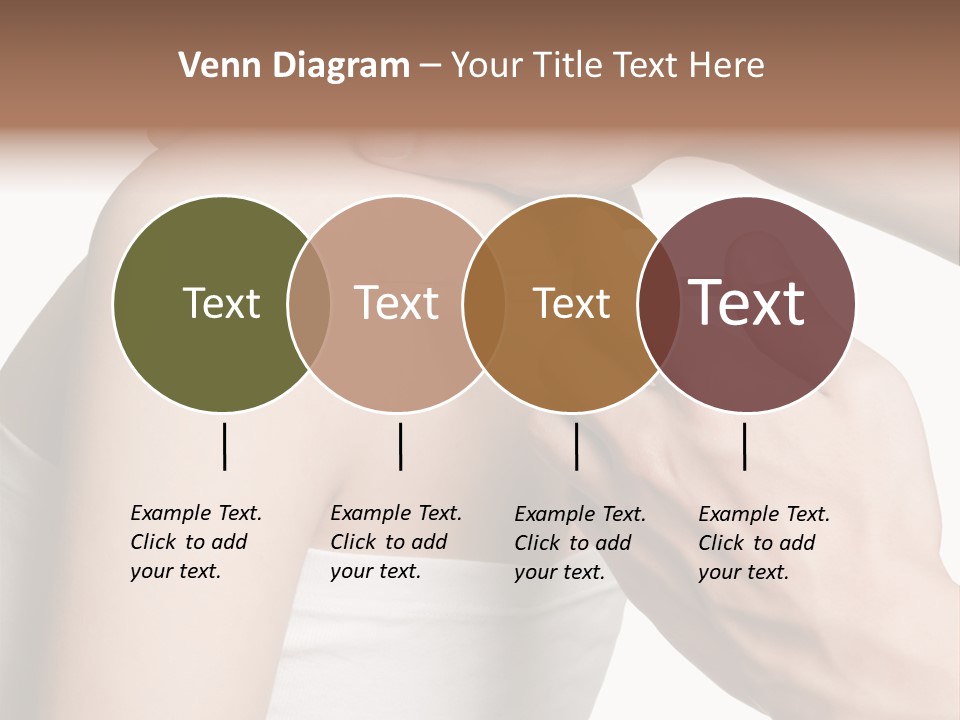 Venn Diagram – Your Title Text Here

Text

Text

Text

Text

Example Text. Click to add your text.

Example Text. Click to add your text.

Example Text. Click to add your text.

Example Text. Click to add your text.